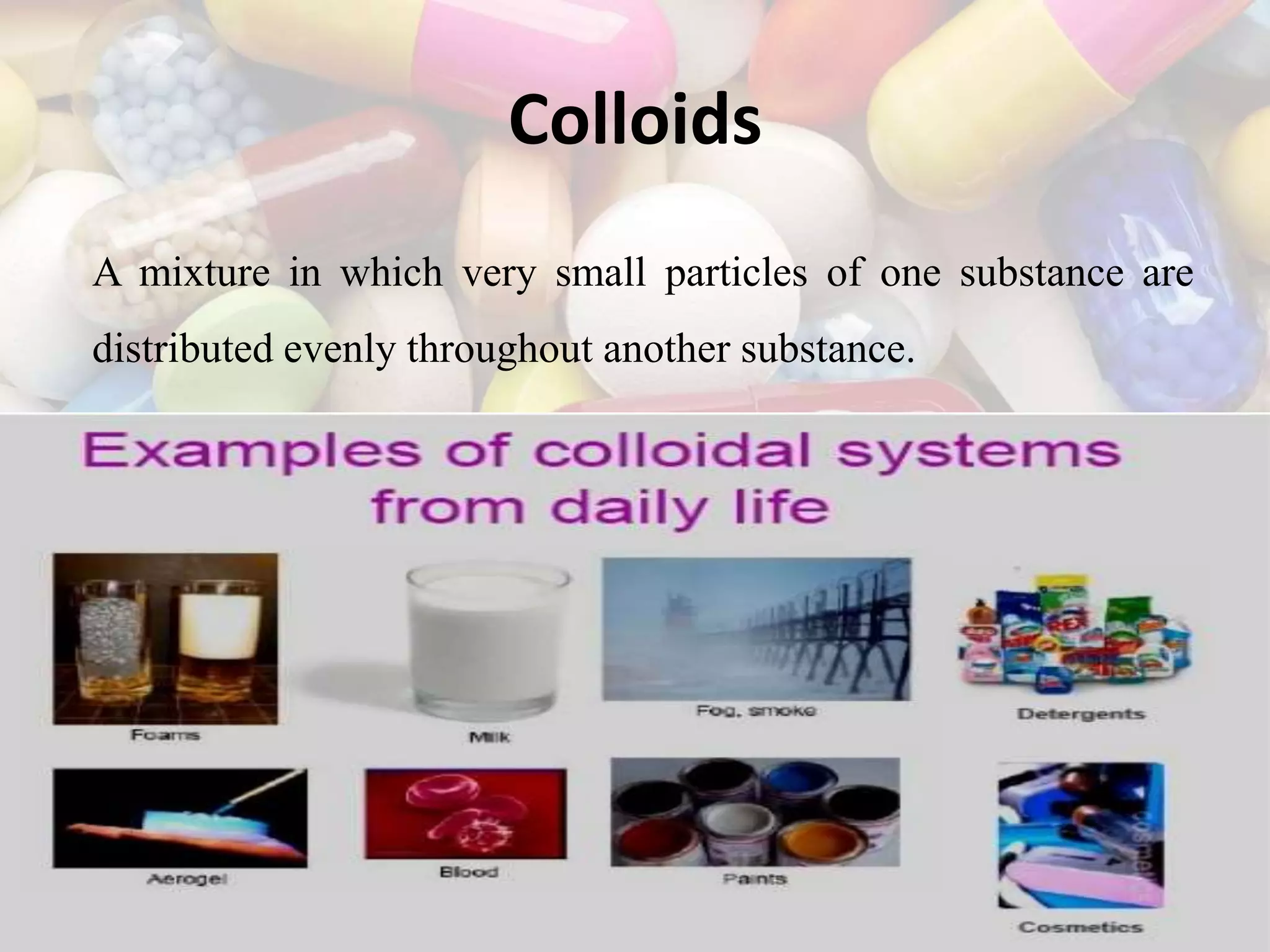 Colloids

A mixture in which very small particles of one substance are distributed evenly throughout another substance.

Examples of colloidal systems from daily life

Foams

Milk

Fog, smoke

Detergents

Aerogel

Blood

Paints

Cosmetics